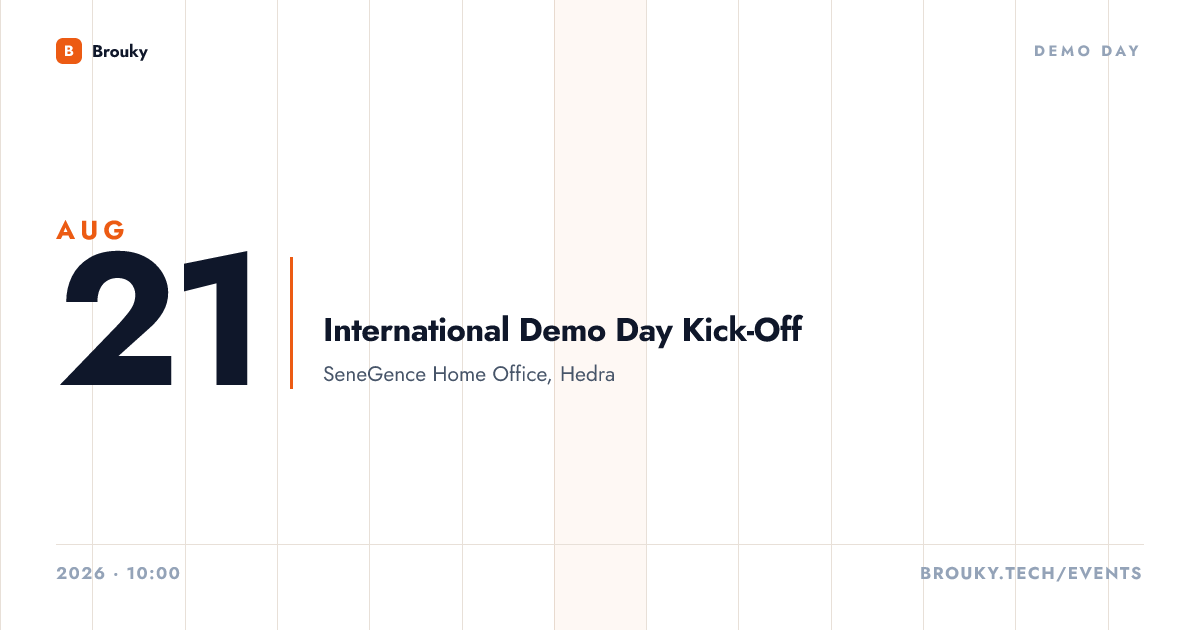 B Brouky

DEMO DAY

AUG
21

International Demo Day Kick-Off

SeneGence Home Office, Hedra

2026 · 10:00

BROUKY.TECH/EVENTS